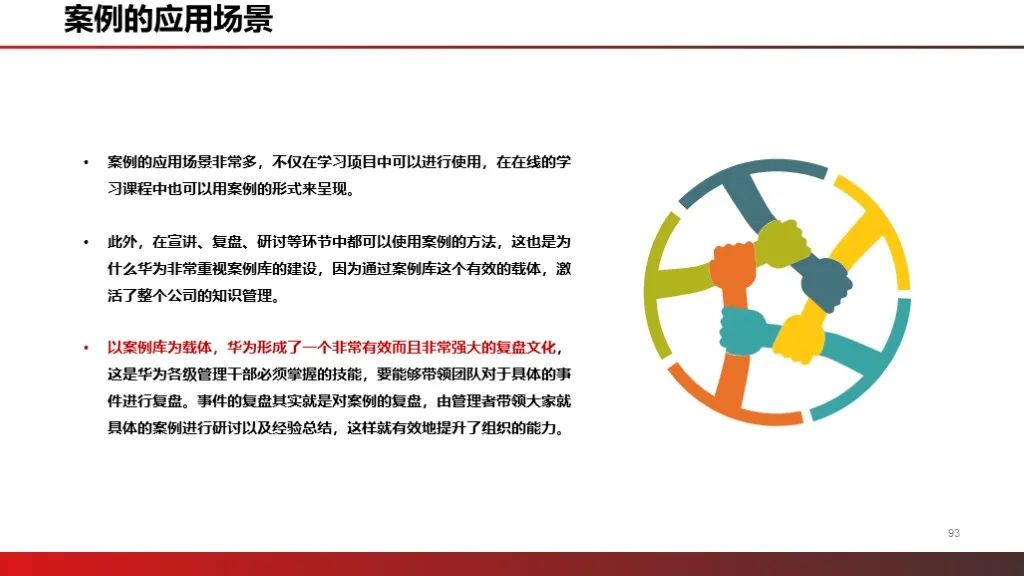 案例的应用场景

• 案例的应用场景非常多，不仅在学习项目中可以进行使用，在在线的学习课程中也可以用案例的形式来呈现。

• 此外，在宣讲、复盘、研讨等环节中都可以使用案例的方法，这也是为什么华为非常重视案例库的建设，因为通过案例库这个有效的载体，激活了整个公司的知识管理。

• 以案例库为载体，华为形成了一个非常有效而且非常强大的复盘文化，这是华为各级管理干部必须掌握的技能，要能够带领团队对于具体的事件进行复盘。事件的复盘其实就是对案例的复盘，由管理者带领大家就具体的案例进行研讨以及经验总结，这样就有效地提升了组织的能力。

93